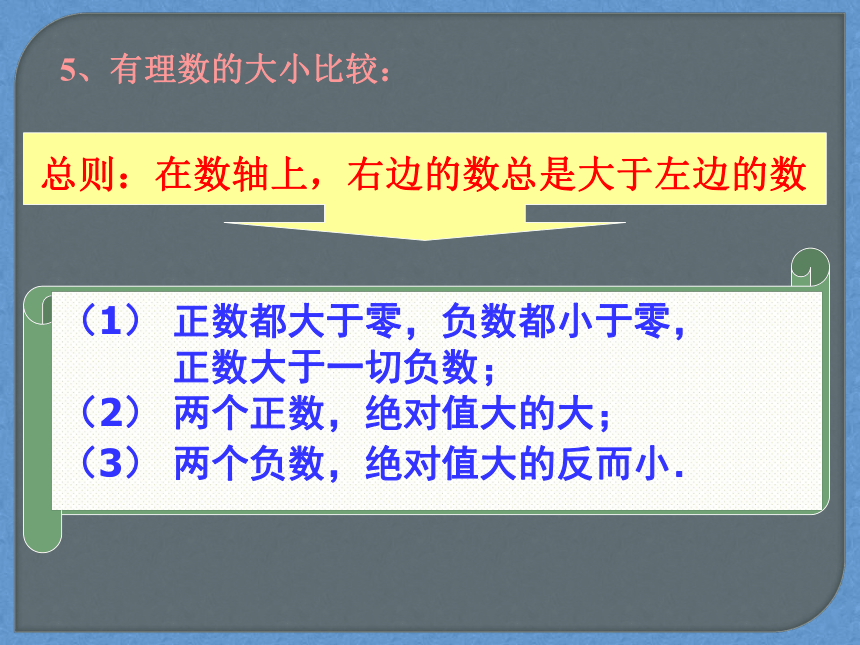 5、有理数的大小比较：

总则：在数轴上，右边的数总是大于左边的数

（1） 正数都大于零，负数都小于零，正数大于一切负数；
（2） 两个正数，绝对值大的大；
（3） 两个负数，绝对值大的反而小.